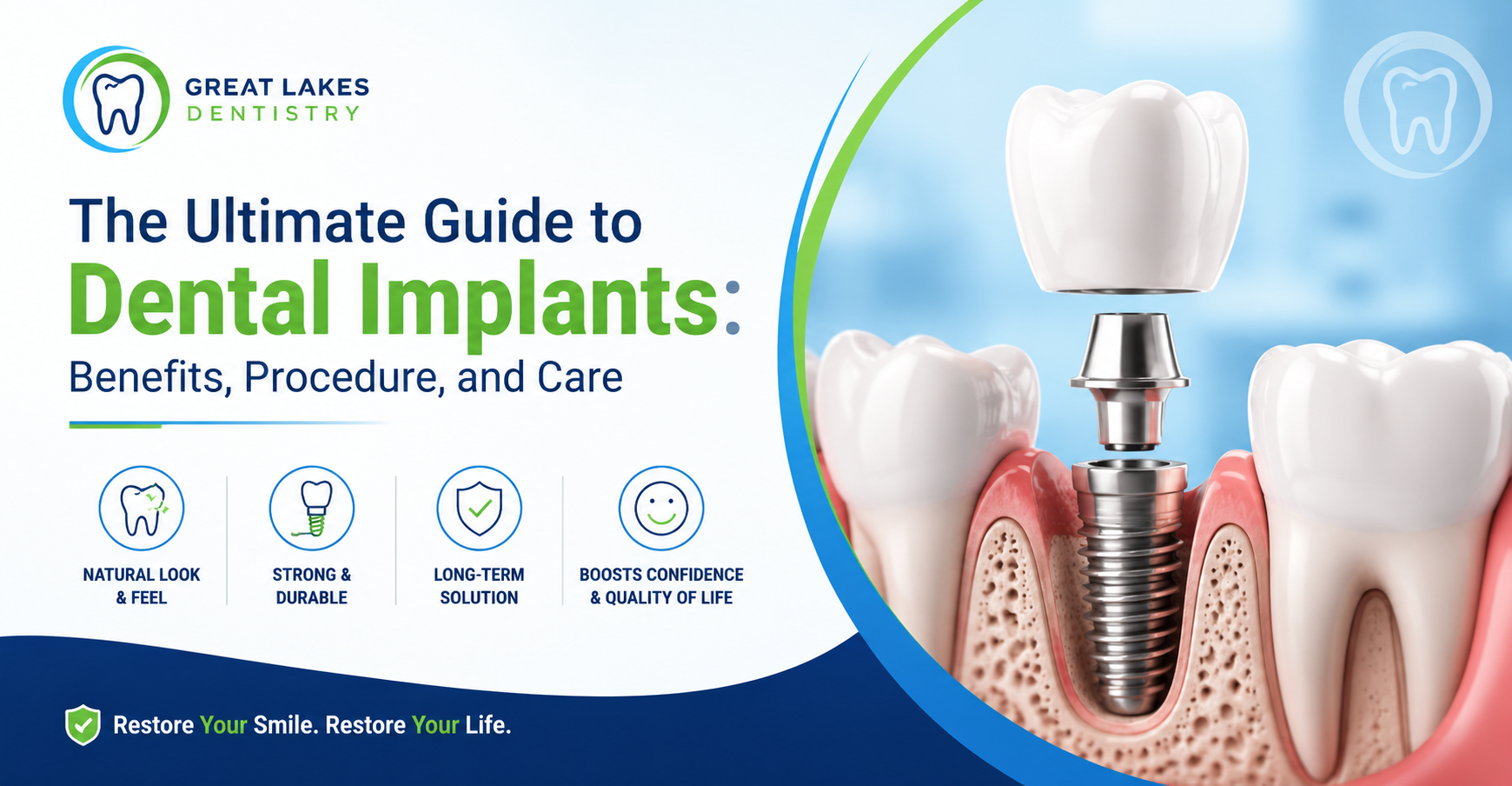 GREAT LAKES
DENTISTRY

The Ultimate Guide to
Dental Implants:
Benefits, Procedure, and Care

NATURAL LOOK & FEEL

STRONG & DURABLE

LONG-TERM SOLUTION

BOOSTS CONFIDENCE & QUALITY OF LIFE

Restore Your Smile. Restore Your Life.